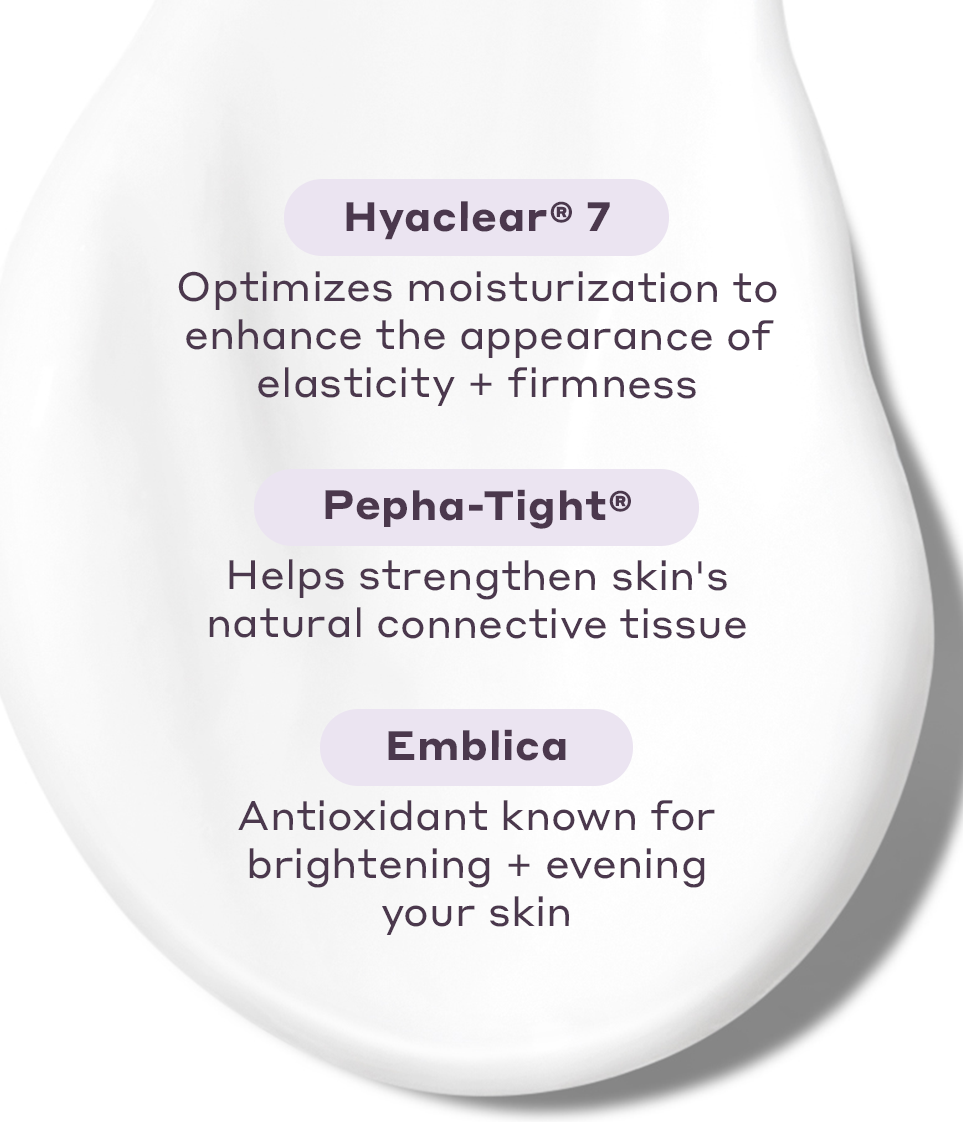 Hyaclear® 7

Optimizes moisturization to enhance the appearance of elasticity + firmness

Pepha-Tight®

Helps strengthen skin's natural connective tissue

Emblica

Antioxidant known for brightening + evening your skin